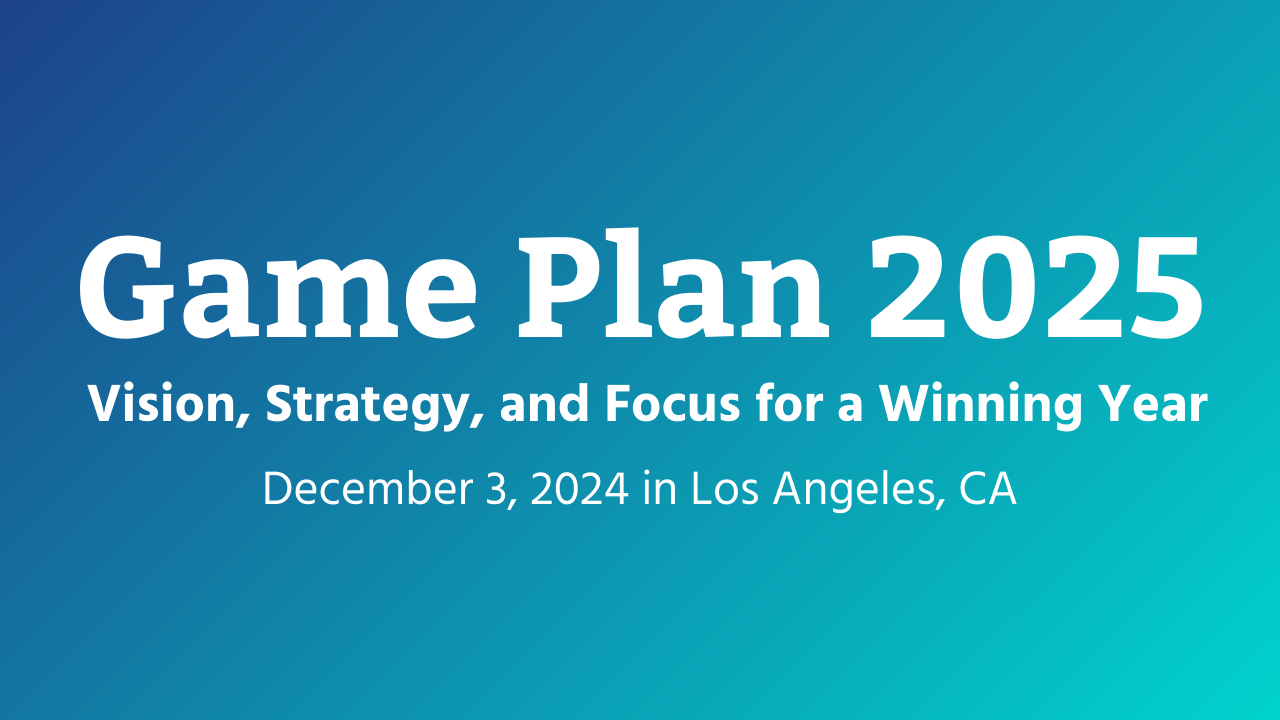 Game Plan 2025

Vision, Strategy, and Focus for a Winning Year

December 3, 2024 in Los Angeles, CA